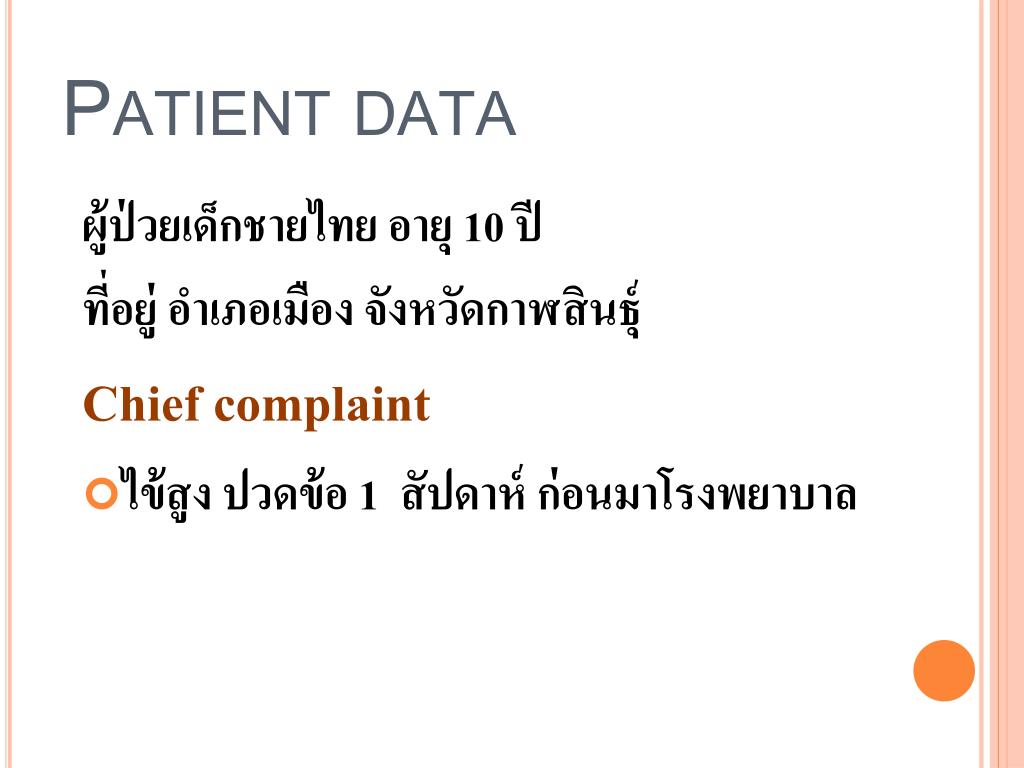 PATIENT DATA

ผู้ป่วยเด็กชายไทย อายุ 10 ปี

ที่อยู่ อำเภอเมือง จังหวัดกาฬสินธุ์

Chief complaint

ไข้สูง ปวดข้อ 1 สัปดาห์ ก่อนมาโรงพยาบาล